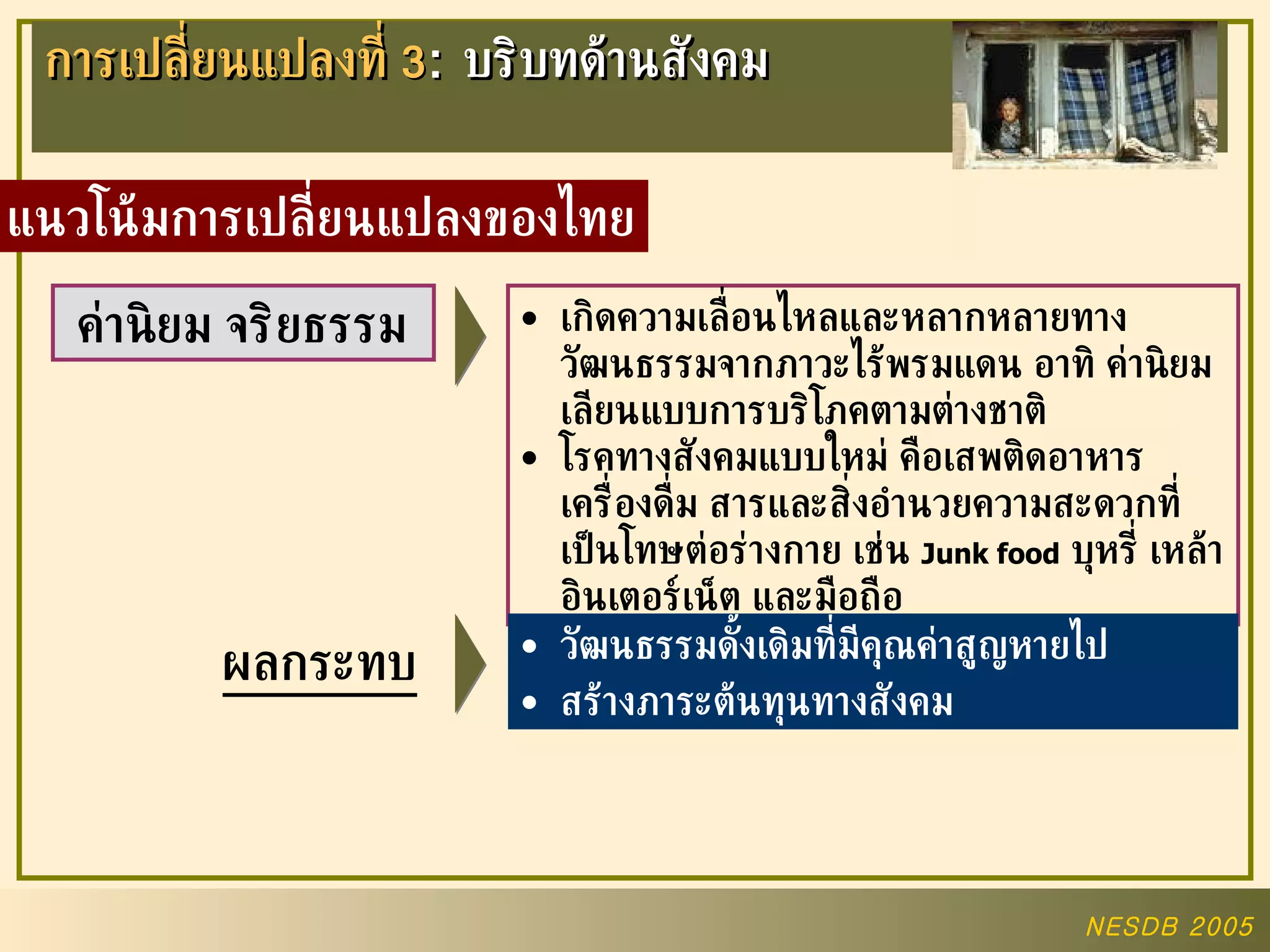 การเปลี่ยนแปลงที่ 3: บริบทด้านสังคม

แนวโน้มการเปลี่ยนแปลงของไทย

ค่านิยม จริยธรรม

• เกิดความเลื่อนไหลและหลากหลายทางวัฒนธรรมจากภาวะไร้พรมแดน อาทิ ค่านิยมเลียนแบบการบริโภคตามต่างชาติ
• โรคทางสังคมแบบใหม่ คือเสพติดอาหาร เครื่องดื่ม สารและสิ่งอำนวยความสะดวกที่เป็นโทษต่อร่างกาย เช่น Junk food บุหรี่ เหล้า อินเตอร์เน็ต และมือถือ

ผลกระทบ

• วัฒนธรรมดั้งเดิมที่มีคุณค่าสูญหายไป
• สร้างภาระต้นทุนทางสังคม

NESDB 2005